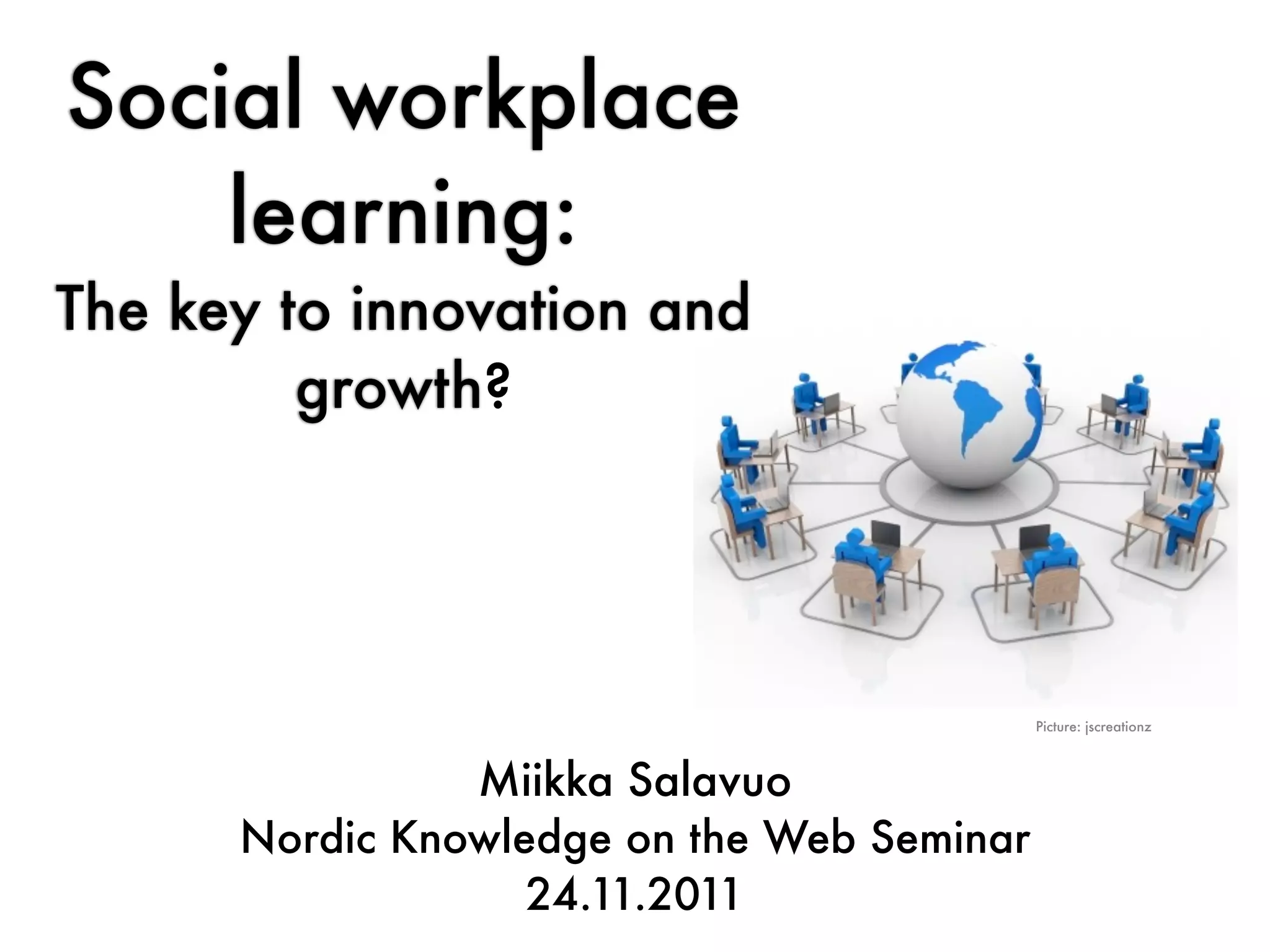 Social workplace learning:

The key to innovation and growth?

Picture: jscreationz

Miikka Salavuo
Nordic Knowledge on the Web Seminar
24.11.2011